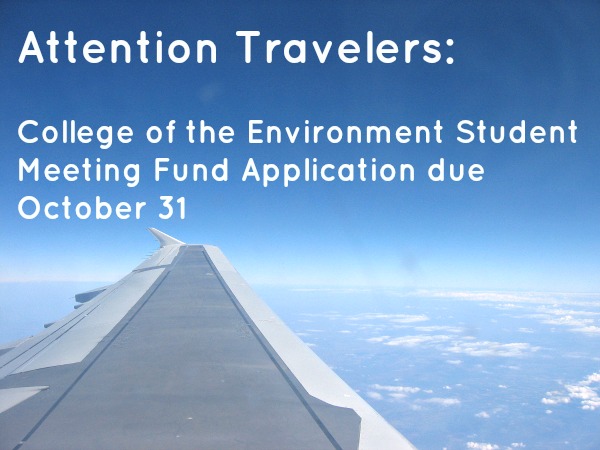 Attention Travelers:

College of the Environment Student Meeting Fund Application due October 31